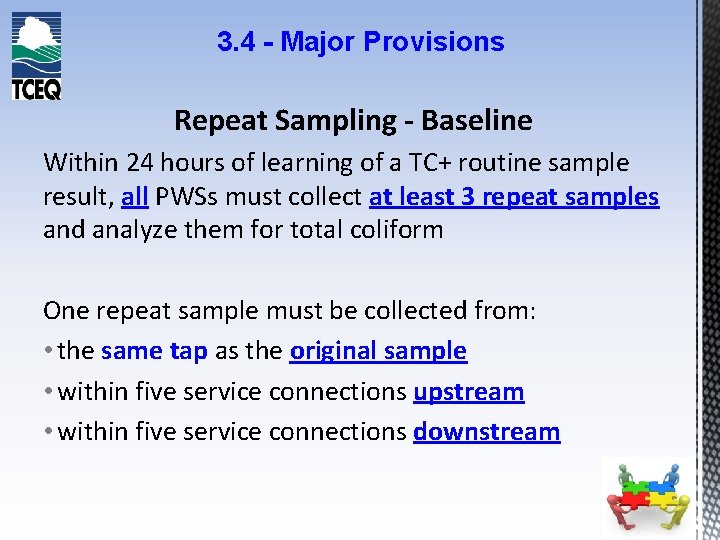 TCEQ

3.4 - Major Provisions

Repeat Sampling - Baseline

Within 24 hours of learning of a TC+ routine sample result, all PWSs must collect at least 3 repeat samples and analyze them for total coliform

One repeat sample must be collected from:
• the same tap as the original sample
• within five service connections upstream
• within five service connections downstream